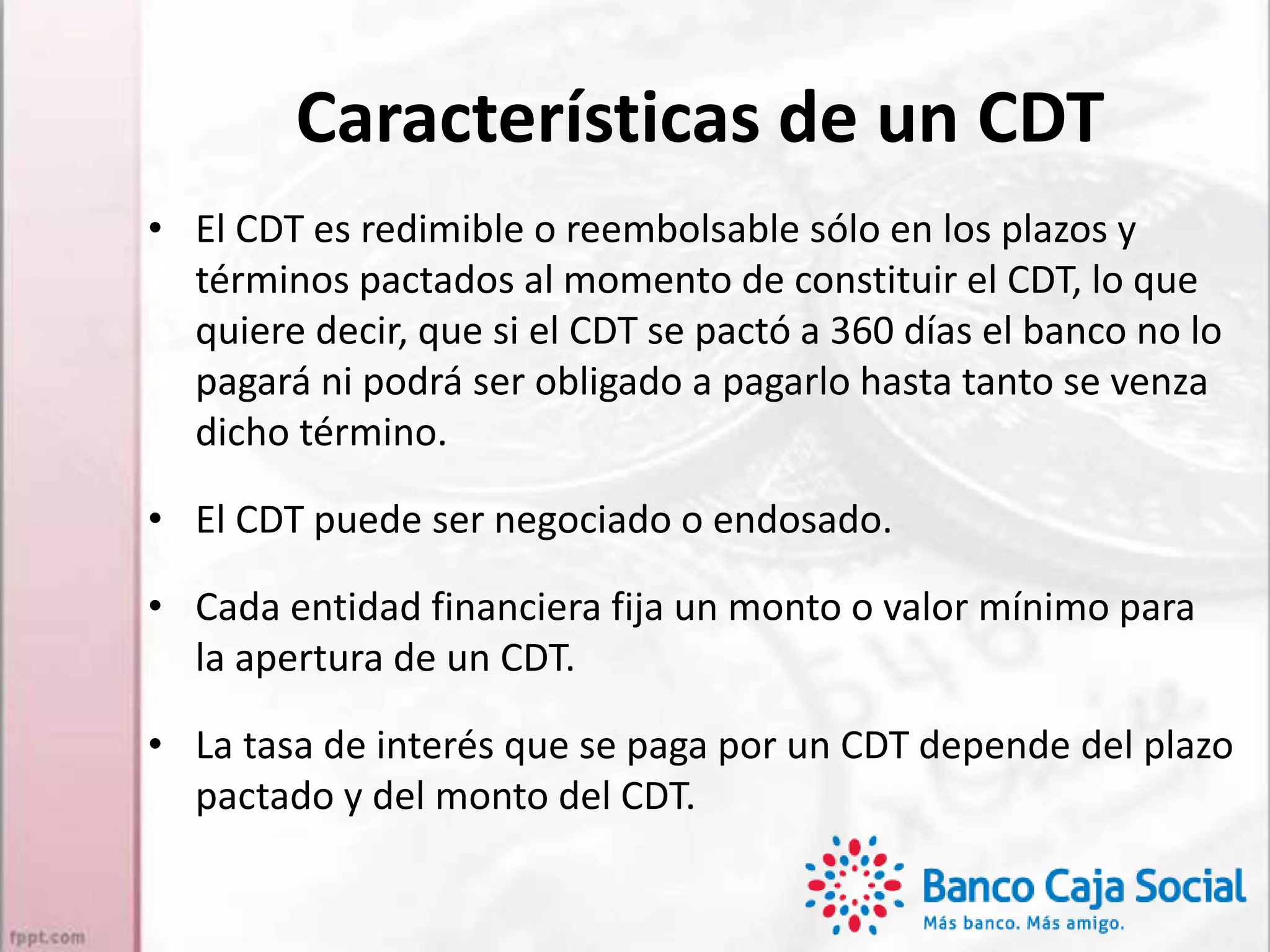 Características de un CDT

• El CDT es redimible o reembolsable sólo en los plazos y términos pactados al momento de constituir el CDT, lo que quiere decir, que si el CDT se pactó a 360 días el banco no lo pagará ni podrá ser obligado a pagarlo hasta tanto se venza dicho término.

• El CDT puede ser negociado o endosado.

• Cada entidad financiera fija un monto o valor mínimo para la apertura de un CDT.

• La tasa de interés que se paga por un CDT depende del plazo pactado y del monto del CDT.

Banco Caja Social
Más banco. Más amigo.

fppt.com